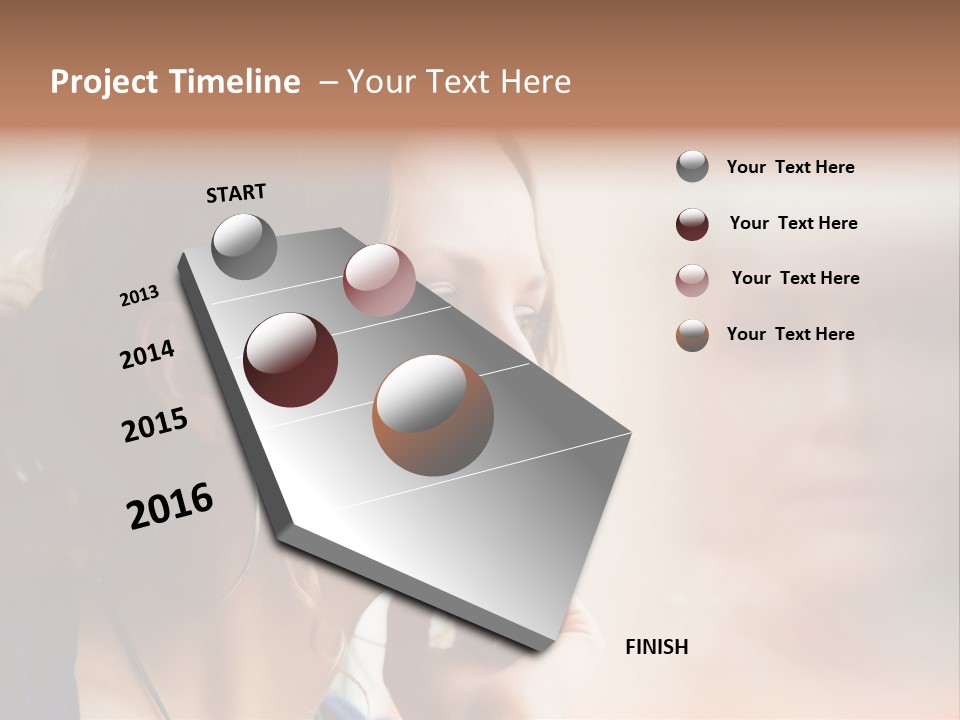 Project Timeline – Your Text Here

START

2013

2014

2015

2016

FINISH

Your Text Here

Your Text Here

Your Text Here

Your Text Here